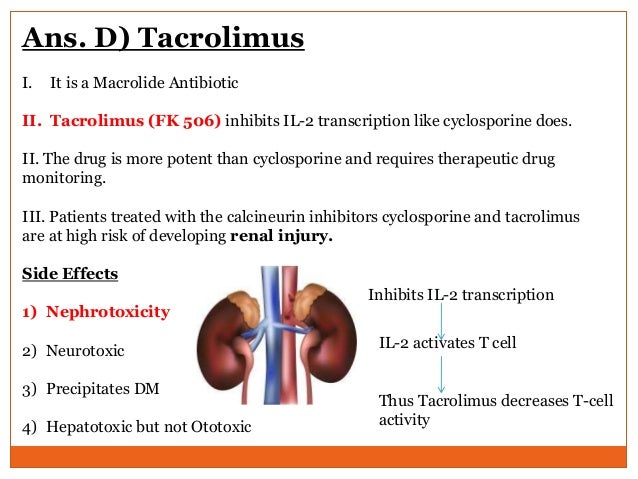 Ans. D) Tacrolimus

I. It is a Macrolide Antibiotic

II. Tacrolimus (FK 506) inhibits IL-2 transcription like cyclosporine does.

II. The drug is more potent than cyclosporine and requires therapeutic drug monitoring.

III. Patients treated with the calcineurin inhibitors cyclosporine and tacrolimus are at high risk of developing renal injury.

Side Effects

1) Nephrotoxicity

2) Neurotoxic

3) Precipitates DM

4) Hepatotoxic but not Ototoxic

Inhibits IL-2 transcription

IL-2 activates T cell

Thus Tacrolimus decreases T-cell activity